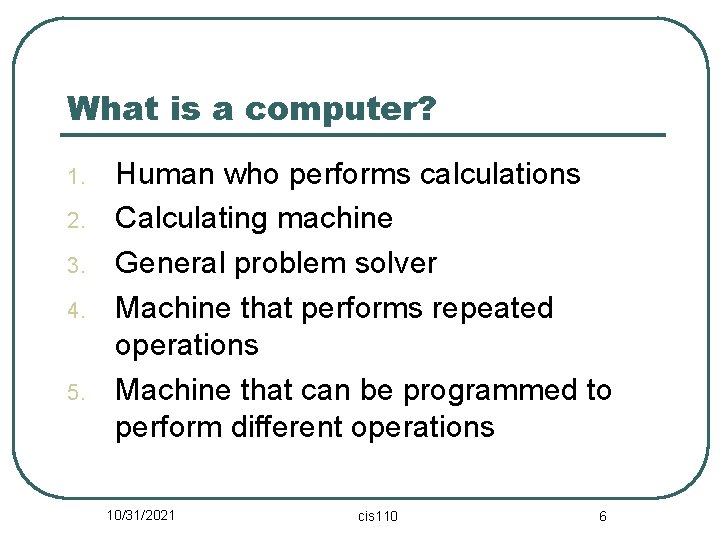 What is a computer?

1. Human who performs calculations
2. Calculating machine
3. General problem solver
4. Machine that performs repeated operations
5. Machine that can be programmed to perform different operations

10/31/2021 cis110 6